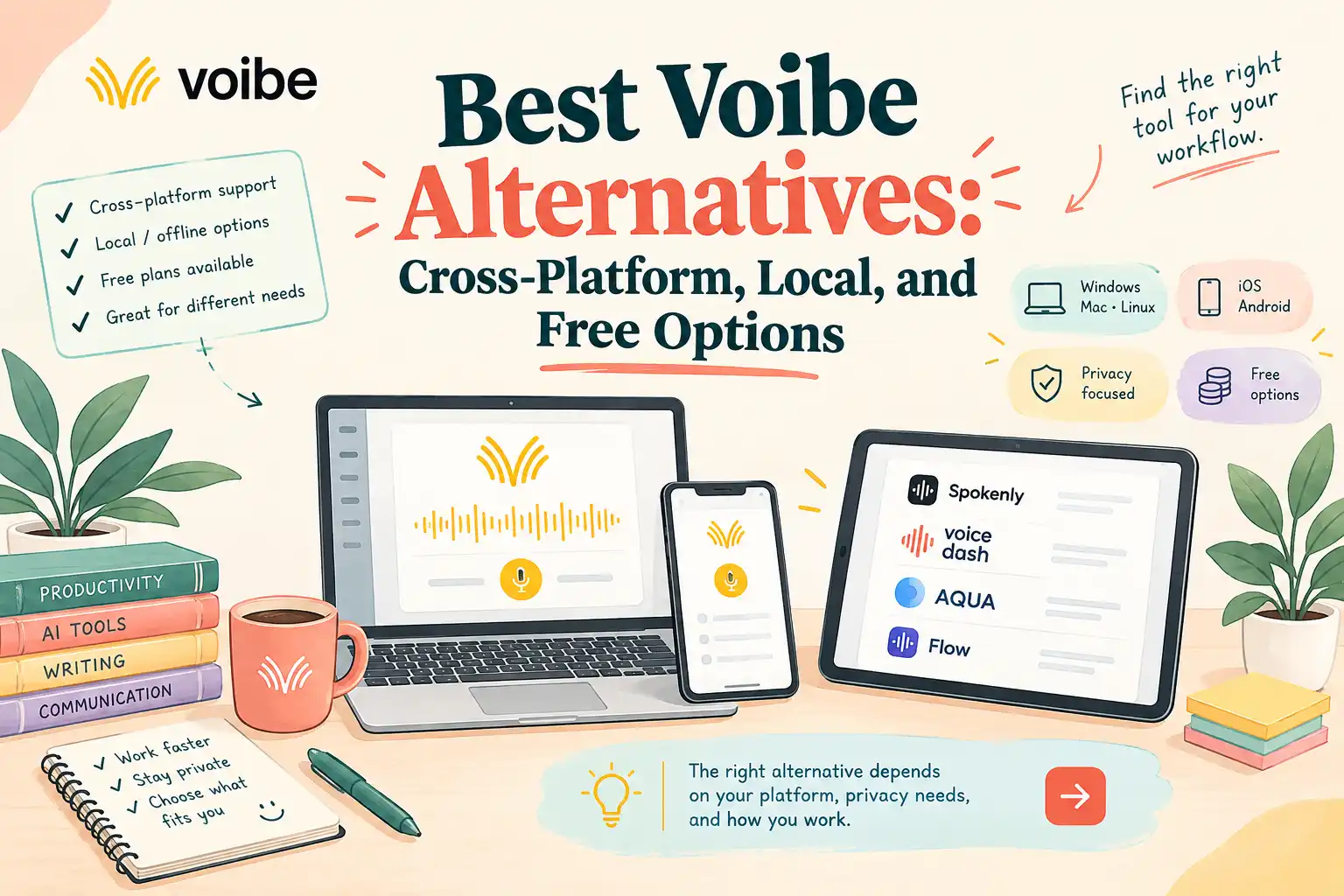 voibe

Best Voibe Alternatives: Cross-Platform, Local, and Free Options

Find the right tool for your workflow.

✓ Cross-platform support
✓ Local / offline options
✓ Free plans available
✓ Great for different needs

Windows Mac · Linux

iOS Android

Privacy focused

Free options

Spokenly
voice dash
AQUA
Flow

PRODUCTIVITY
AI TOOLS
WRITING
COMMUNICATION

✓ Work faster
✓ Stay private
✓ Choose what fits you

The right alternative depends on your platform, privacy needs, and how you work.